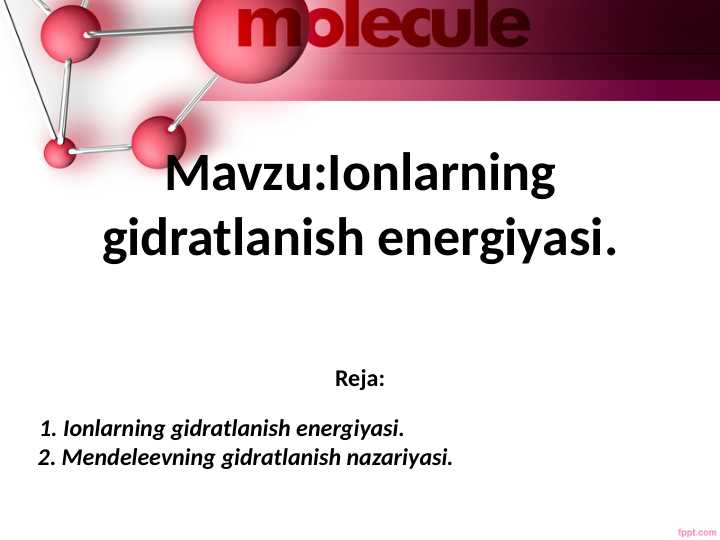 molecule

Mavzu:Ionlarning gidratlanish energiyasi.

Reja:

1. Ionlarning gidratlanish energiyasi.
2. Mendeleevning gidratlanish nazariyasi.

fppt.com